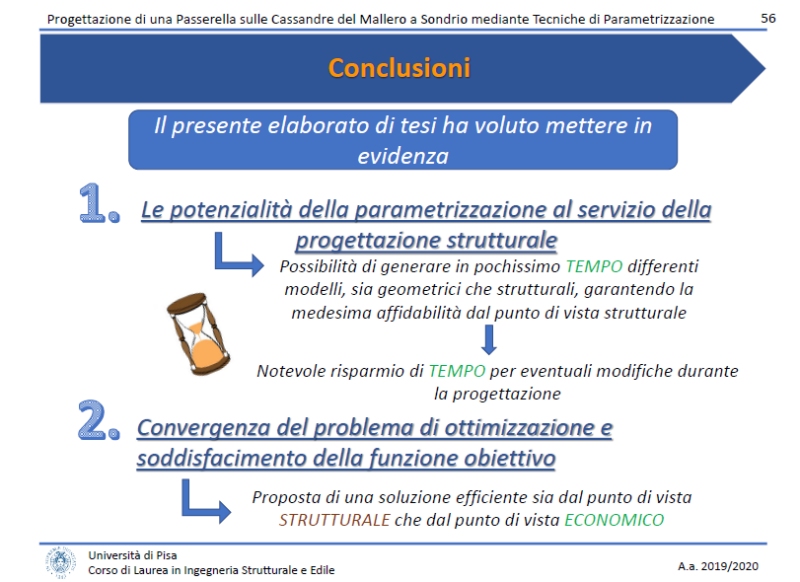 Progettazione di una Passerella sulle Cassandre del Mallero a Sondrio mediante Tecniche di Parametrizzazione 56

Conclusioni

Il presente elaborato di tesi ha voluto mettere in evidenza

1. Le potenzialità della parametrizzazione al servizio della progettazione strutturale

Possibilità di generare in pochissimo TEMPO differenti modelli, sia geometrici che strutturali, garantendo la medesima affidabilità dal punto di vista strutturale

Notevole risparmio di TEMPO per eventuali modifiche durante la progettazione

2. Convergenza del problema di ottimizzazione e soddisfacimento della funzione obiettivo

Proposta di una soluzione efficiente sia dal punto di vista STRUTTURALE che dal punto di vista ECONOMICO

Università di Pisa
Corso di Laurea in Ingegneria Strutturale e Edile

A.a. 2019/2020